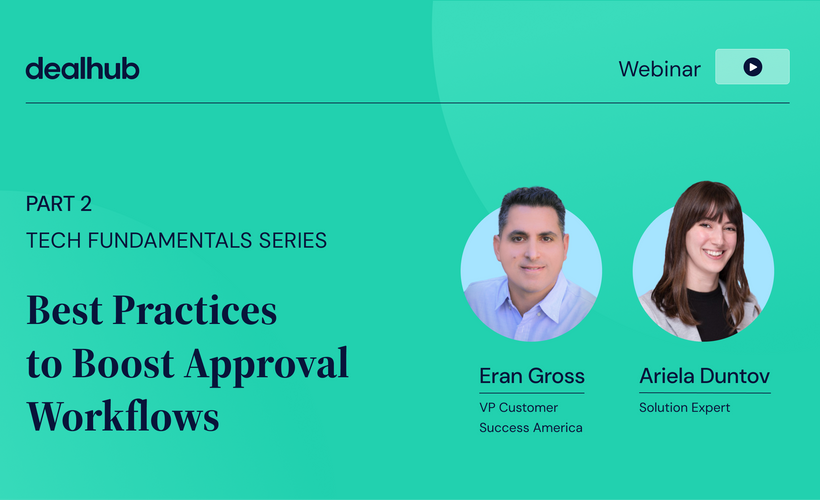 dealhub

Webinar

PART 2

TECH FUNDAMENTALS SERIES

Best Practices to Boost Approval Workflows

Eran Gross
VP Customer Success America

Ariela Duntov
Solution Expert